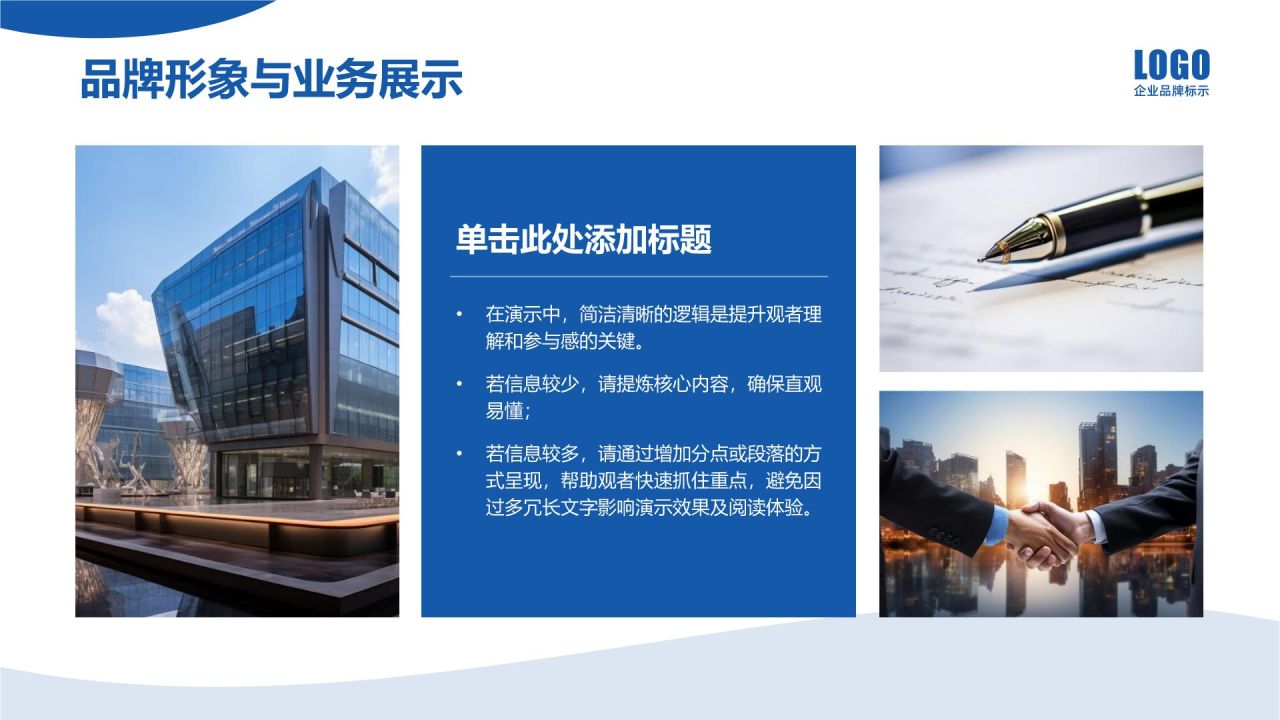 品牌形象与业务展示

LOGO
企业品牌标示

单击此处添加标题

• 在演示中，简洁清晰的逻辑是提升观者理解和参与感的关键。

• 若信息较少，请提炼核心内容，确保直观易懂；

• 若信息较多，请通过增加分点或段落的方式呈现，帮助观者快速抓住重点，避免因过多冗长文字影响演示效果及阅读体验。